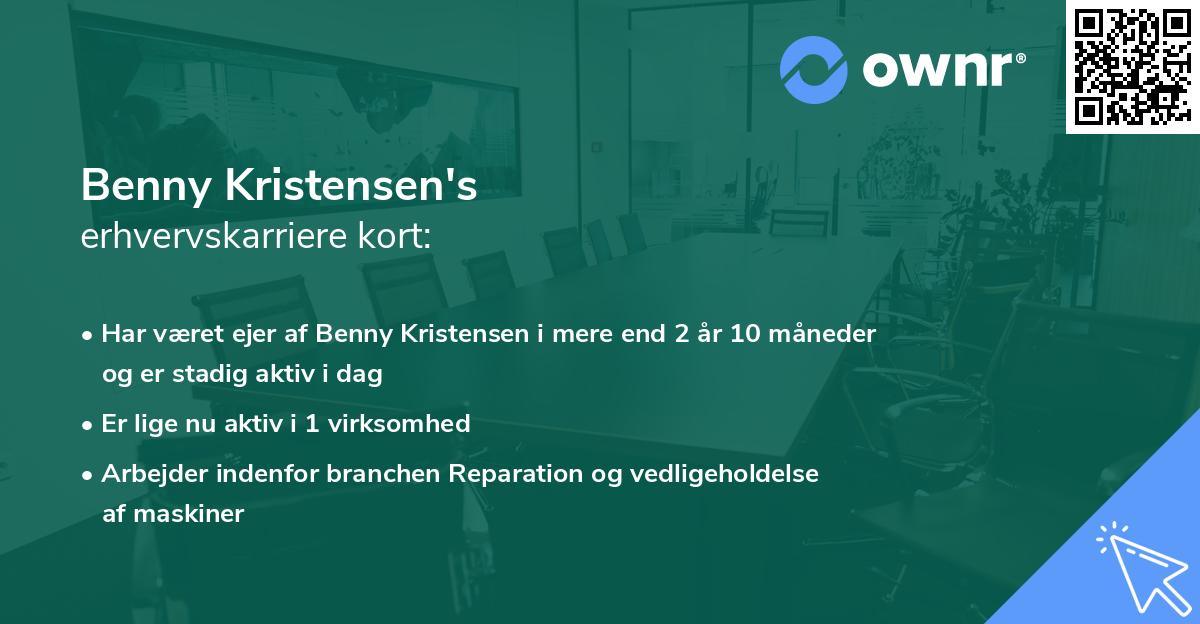 ownr®

Benny Kristensen's
erhvervskarriere kort:

• Har været ejer af Benny Kristensen i mere end 2 år 10 måneder og er stadig aktiv i dag

• Er lige nu aktiv i 1 virksomhed

• Arbejder indenfor branchen Reparation og vedligeholdelse af maskiner